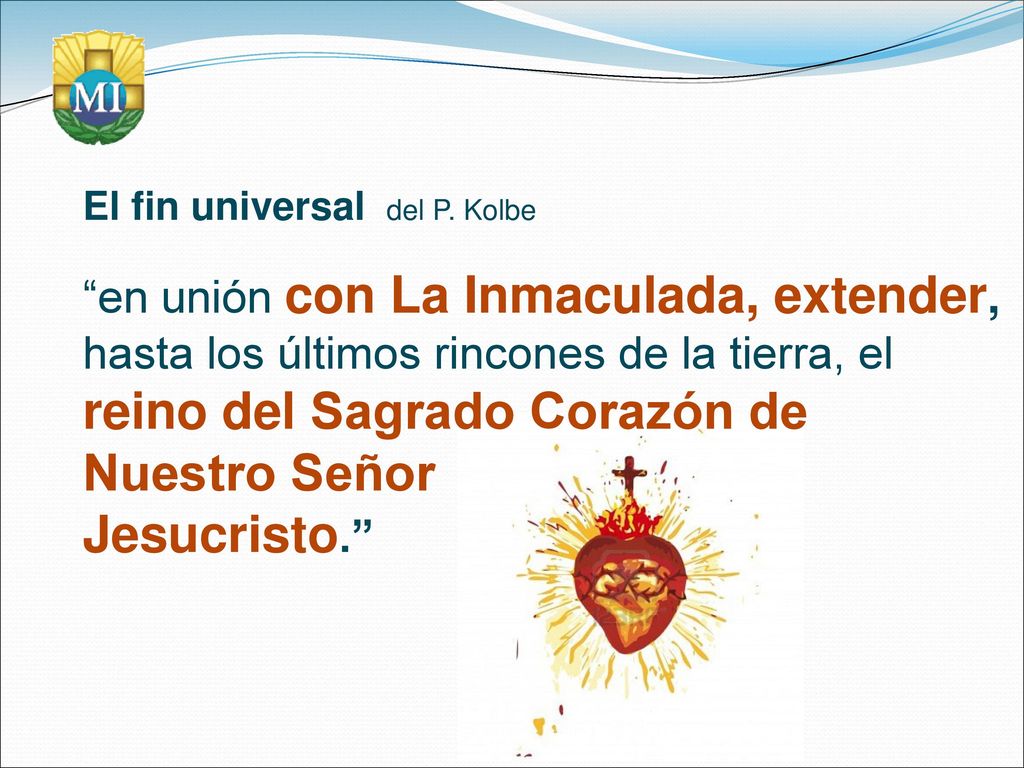 MI

El fin universal del P. Kolbe

“en unión con La Inmaculada, extender, hasta los últimos rincones de la tierra, el reino del Sagrado Corazón de Nuestro Señor Jesucristo.”